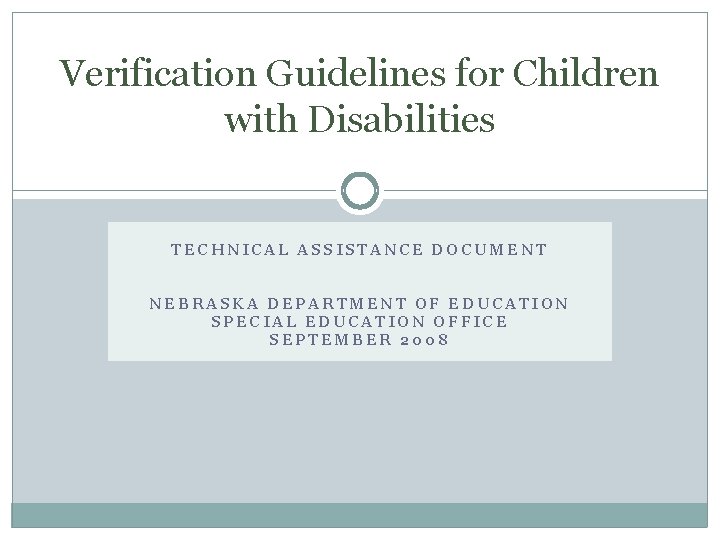 Verification Guidelines for Children with Disabilities

TECHNICAL ASSISTANCE DOCUMENT

NEBRASKA DEPARTMENT OF EDUCATION
SPECIAL EDUCATION OFFICE
SEPTEMBER 2008